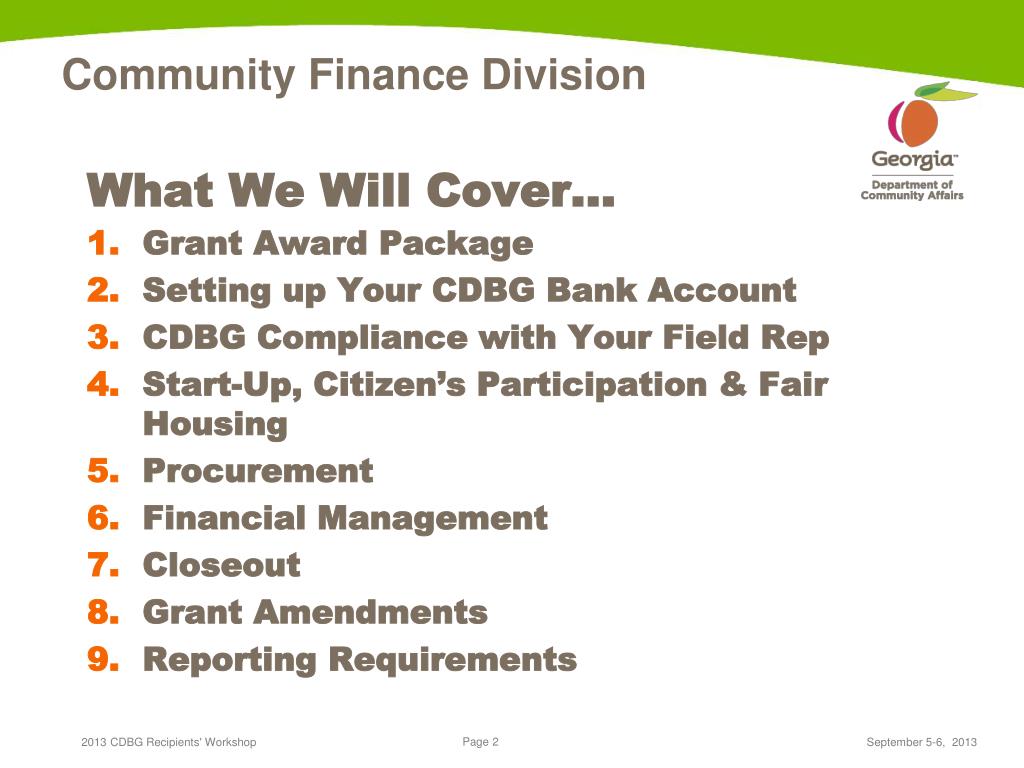 Community Finance Division

Georgia™
Department of Community Affairs

What We Will Cover…

1. Grant Award Package
2. Setting up Your CDBG Bank Account
3. CDBG Compliance with Your Field Rep
4. Start-Up, Citizen's Participation & Fair Housing
5. Procurement
6. Financial Management
7. Closeout
8. Grant Amendments
9. Reporting Requirements

2013 CDBG Recipients' Workshop
Page 2
September 5-6, 2013